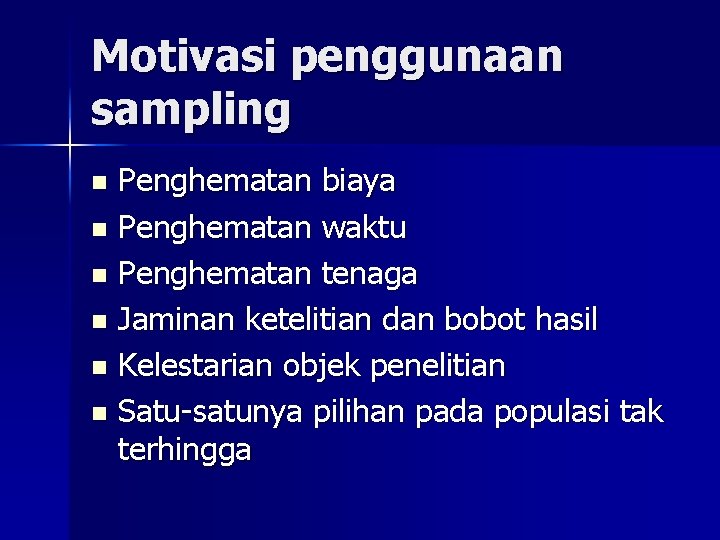 Motivasi penggunaan sampling

- Penghematan biaya
- Penghematan waktu
- Penghematan tenaga
- Jaminan ketelitian dan bobot hasil
- Kelestarian objek penelitian
- Satu-satunya pilihan pada populasi tak terhingga